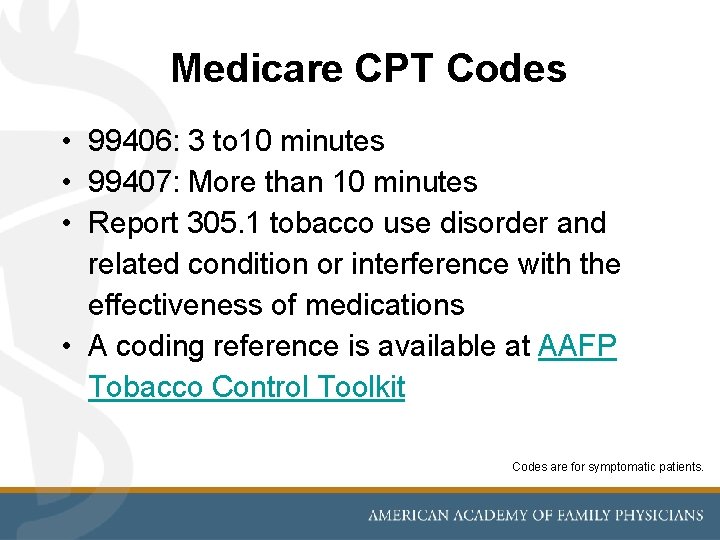 Medicare CPT Codes

• 99406: 3 to10 minutes
• 99407: More than 10 minutes
• Report 305.1 tobacco use disorder and related condition or interference with the effectiveness of medications
• A coding reference is available at AAFP Tobacco Control Toolkit

Codes are for symptomatic patients.

AMERICAN ACADEMY OF FAMILY PHYSICIANS